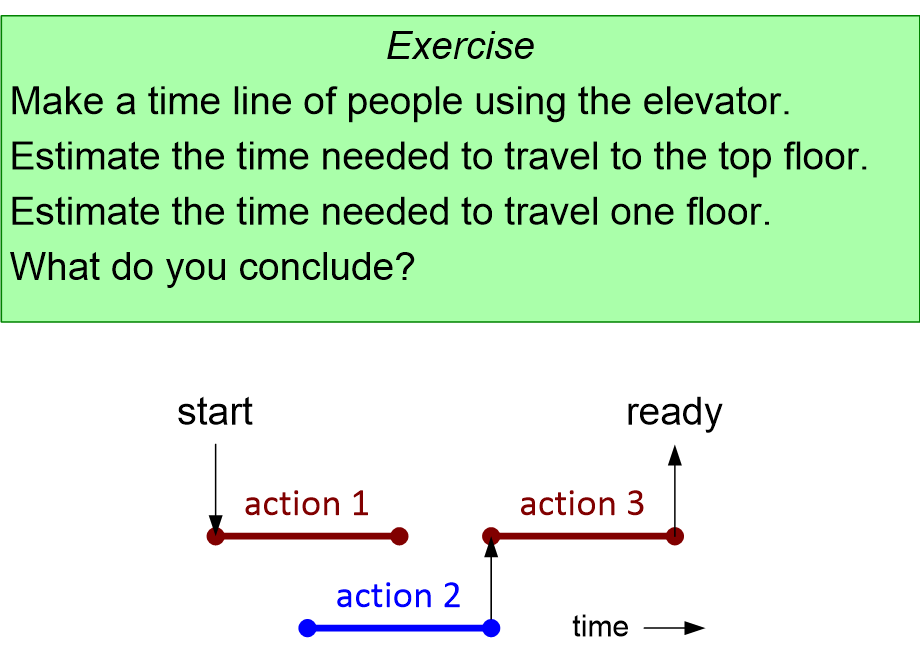 Exercise

Make a time line of people using the elevator.

Estimate the time needed to travel to the top floor.

Estimate the time needed to travel one floor.

What do you conclude?

start

ready

action 1

action 3

action 2

time